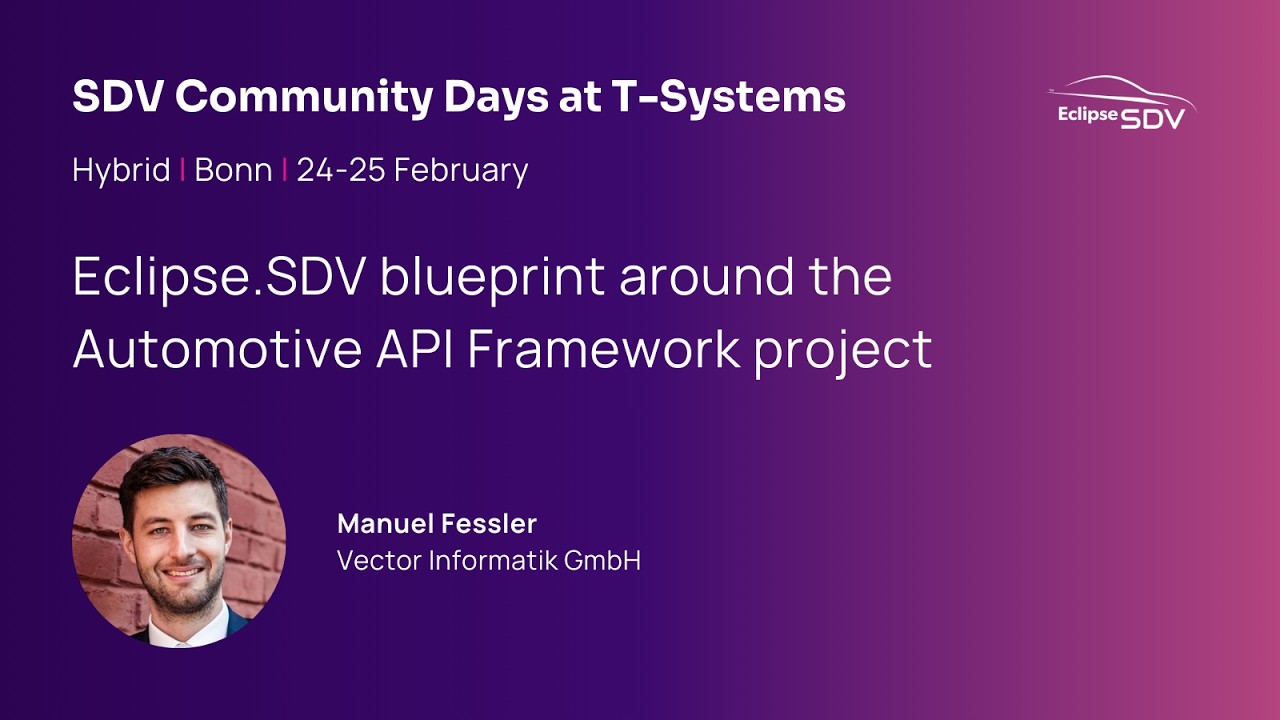 SDV Community Days at T-Systems

Eclipse SDV

Hybrid | Bonn | 24-25 February

Eclipse.SDV blueprint around the Automotive API Framework project

Manuel Fessler
Vector Informatik GmbH